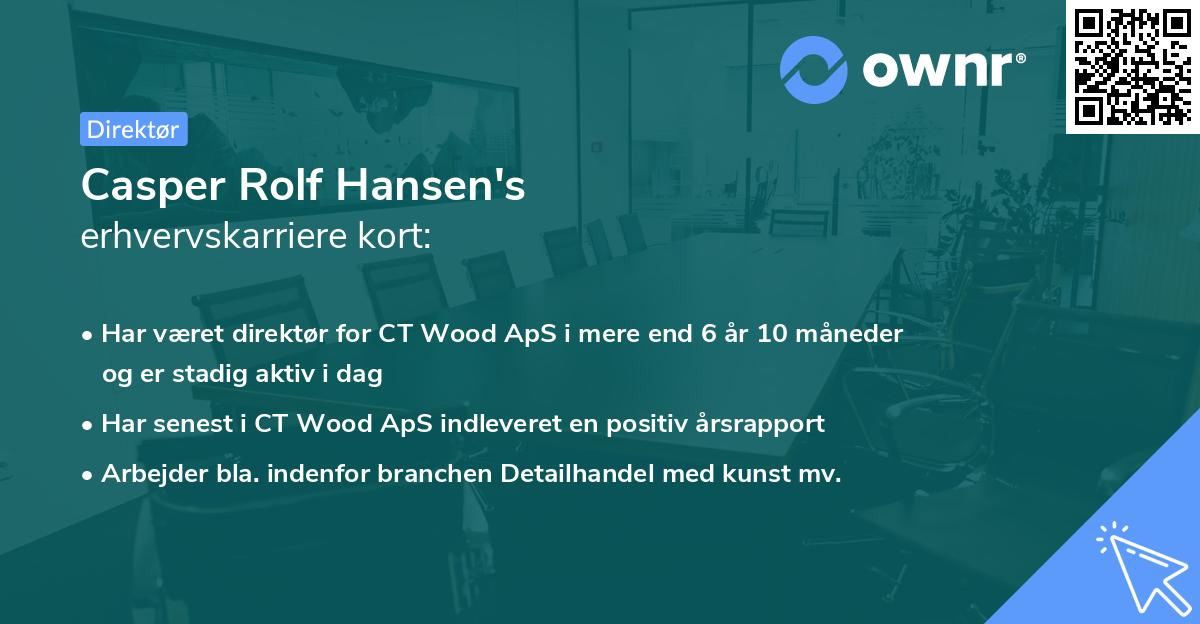 ownr®

Direktør

Casper Rolf Hansen's
erhvervskarriere kort:

• Har været direktør for CT Wood ApS i mere end 6 år 10 måneder og er stadig aktiv i dag
• Har senest i CT Wood ApS indleveret en positiv årsrapport
• Arbejder bla. indenfor branchen Detailhandel med kunst mv.